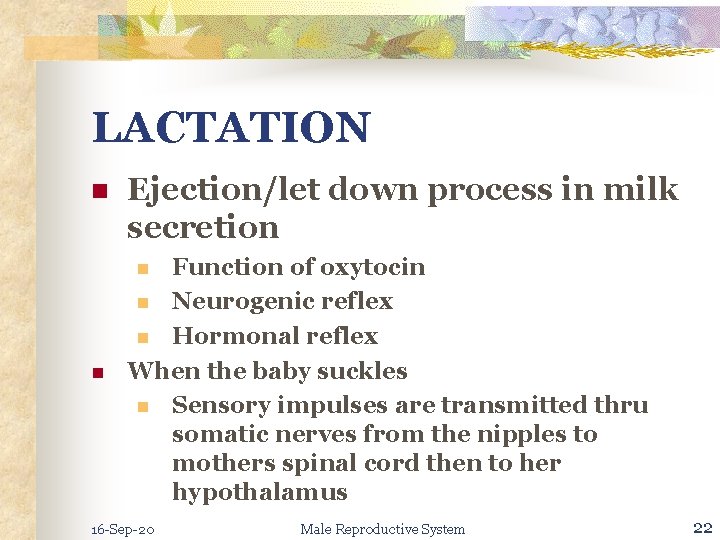 LACTATION

- Ejection/let down process in milk secretion
  - Function of oxytocin
  - Neurogenic reflex
  - Hormonal reflex
- When the baby suckles
  - Sensory impulses are transmitted thru somatic nerves from the nipples to mothers spinal cord then to her hypothalamus

16-Sep-20 Male Reproductive System 22